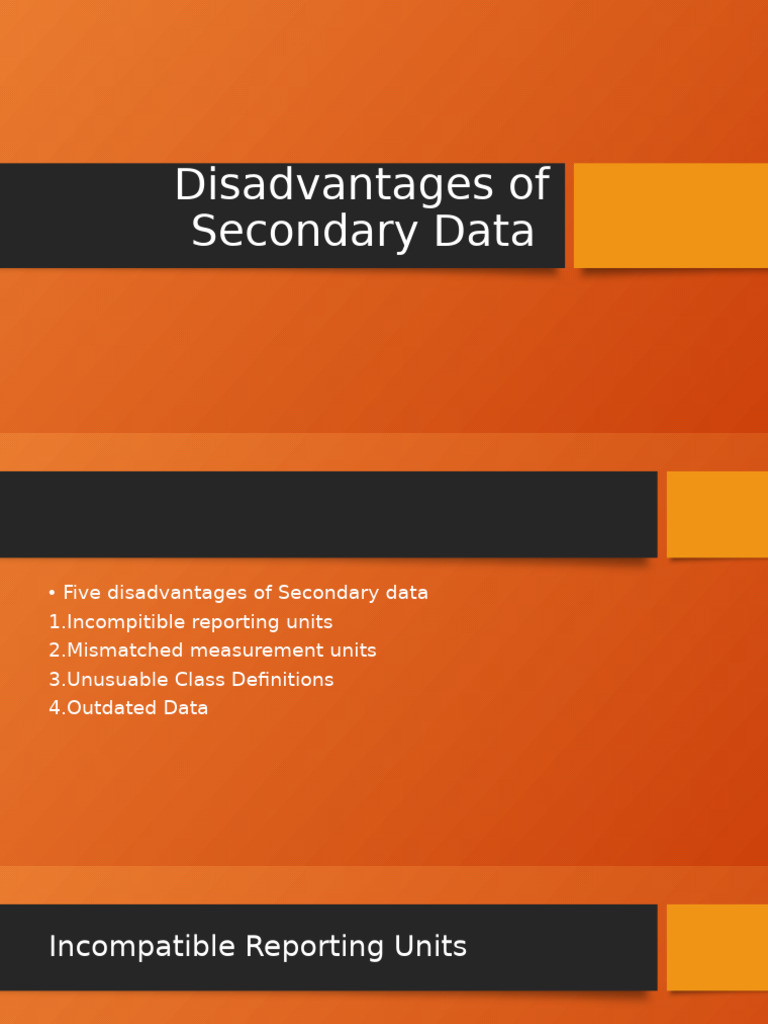 Disadvantages of Secondary Data

• Five disadvantages of Secondary data
1.Incompitible reporting units
2.Mismatched measurement units
3.Unusuable Class Definitions
4.Outdated Data

Incompatible Reporting Units